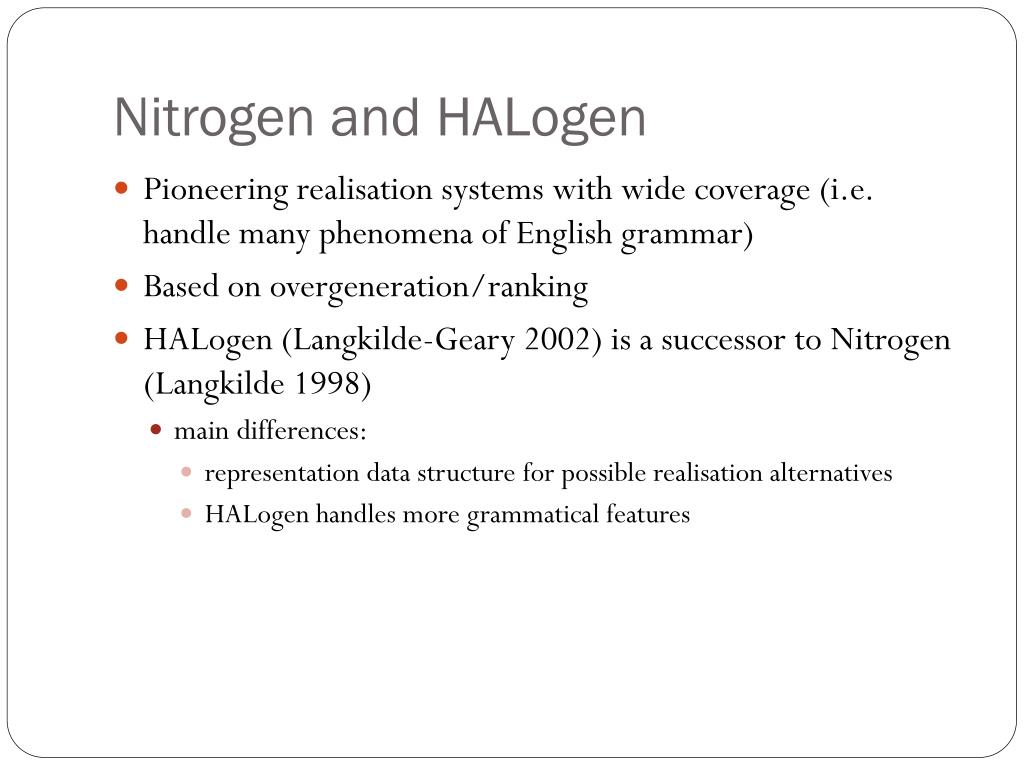 Nitrogen and HALogen

Pioneering realisation systems with wide coverage (i.e. handle many phenomena of English grammar)

Based on overgeneration/ranking

HALogen (Langkilde-Geary 2002) is a successor to Nitrogen (Langkilde 1998)

main differences:

representation data structure for possible realisation alternatives

HALogen handles more grammatical features